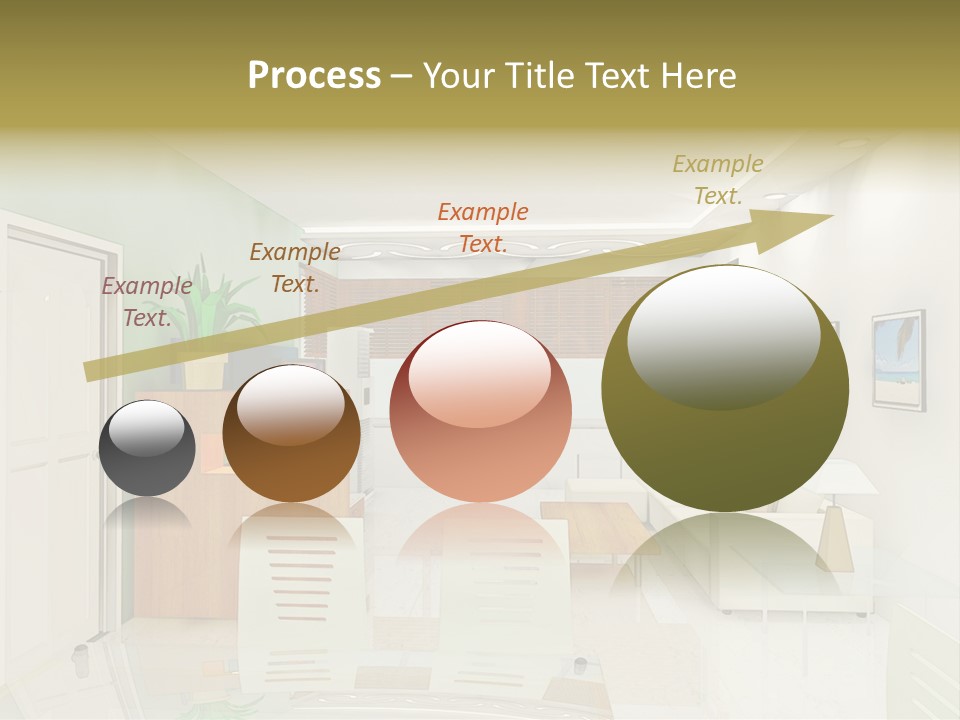 Process – Your Title Text Here

Example Text.

Example Text.

Example Text.

Example Text.